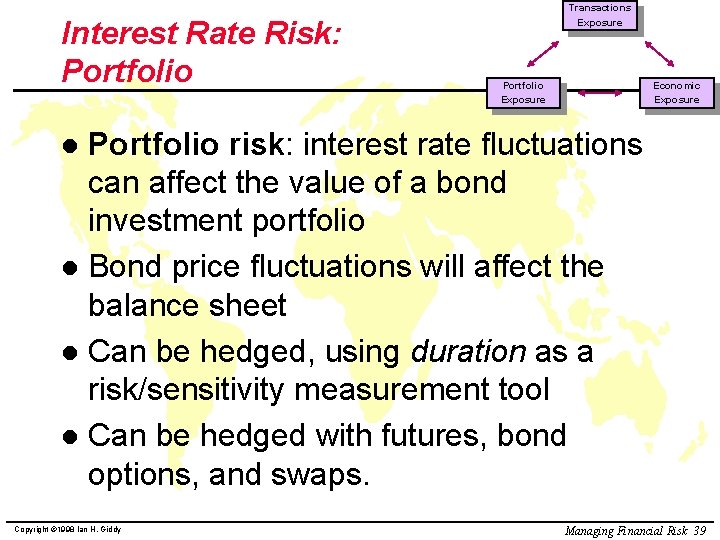 Interest Rate Risk: Portfolio

Transactions Exposure

Portfolio Exposure

Economic Exposure

● Portfolio risk: interest rate fluctuations can affect the value of a bond investment portfolio

● Bond price fluctuations will affect the balance sheet

● Can be hedged, using duration as a risk/sensitivity measurement tool

● Can be hedged with futures, bond options, and swaps.

Copyright ©1998 Ian H. Giddy

Managing Financial Risk 39